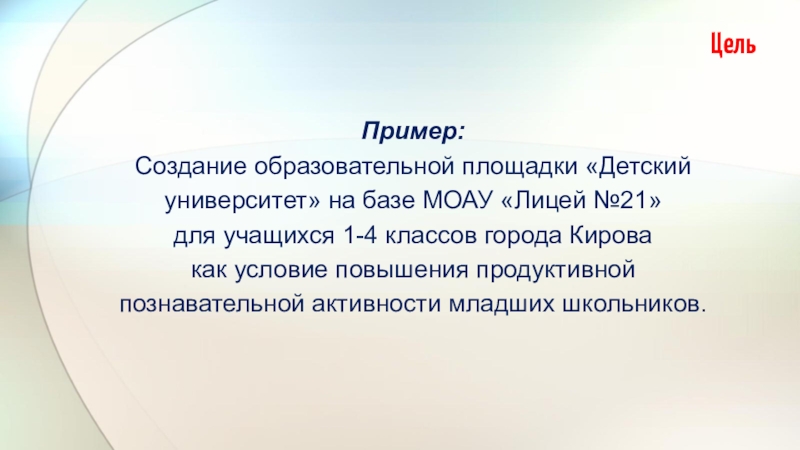 Цель

Пример:
Создание образовательной площадки «Детский университет» на базе МОАУ «Лицей №21» для учащихся 1-4 классов города Кирова как условие повышения продуктивной познавательной активности младших школьников.